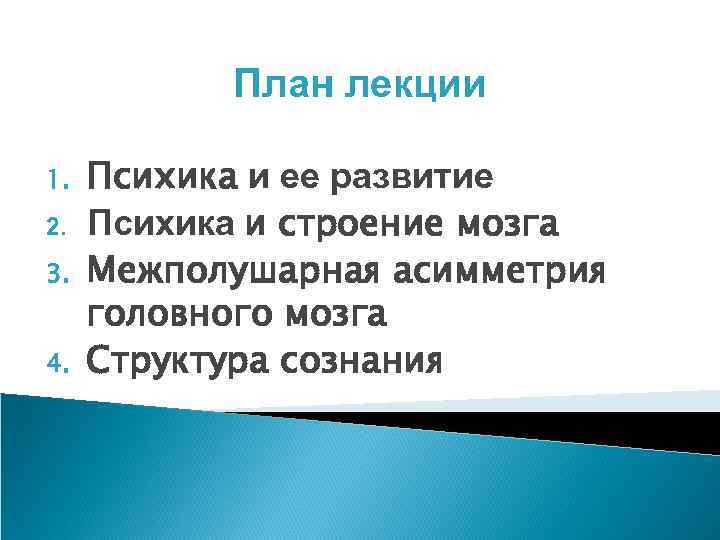 План лекции

1. Психика и ее развитие
2. Психика и строение мозга
3. Межполушарная асимметрия головного мозга
4. Структура сознания